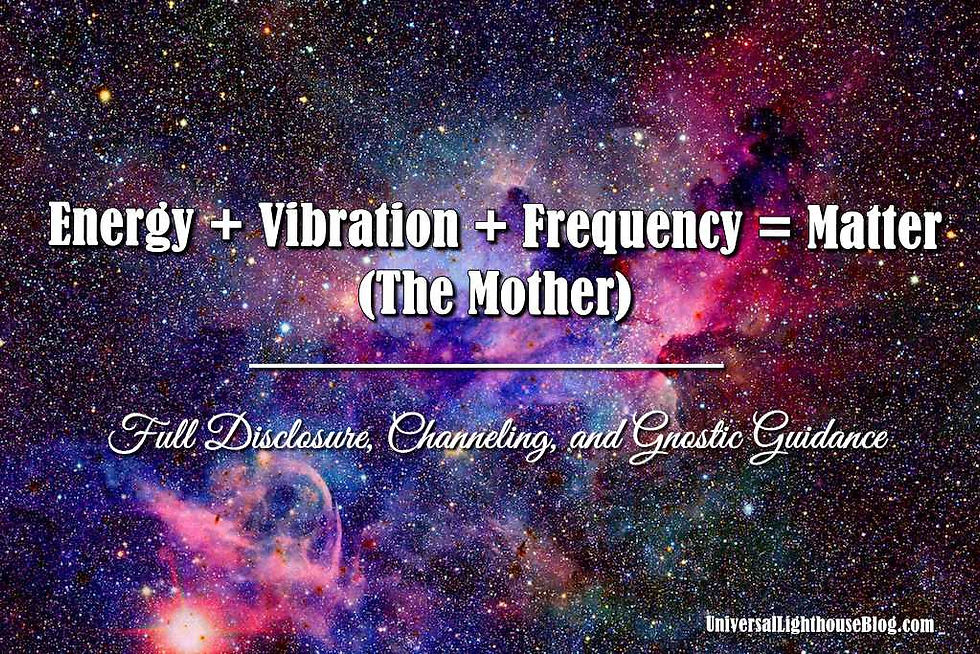 Energy + Vibration + Frequency = Matter (The Mother)

Full Disclosure, Channeling, and Gnostic Guidance

UniversalLighthouseBlog.com